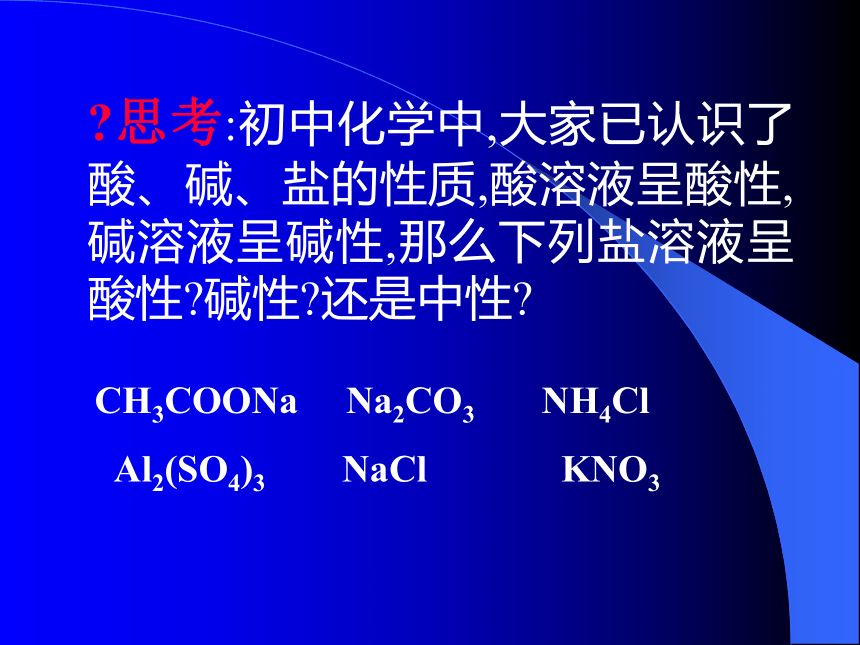 ?思考:初中化学中,大家已认识了酸、碱、盐的性质,酸溶液呈酸性,碱溶液呈碱性,那么下列盐溶液呈酸性?碱性?还是中性?

$CH_3COONa$ $Na_2CO_3$ $NH_4Cl$

$Al_2(SO_4)_3$ $NaCl$ $KNO_3$